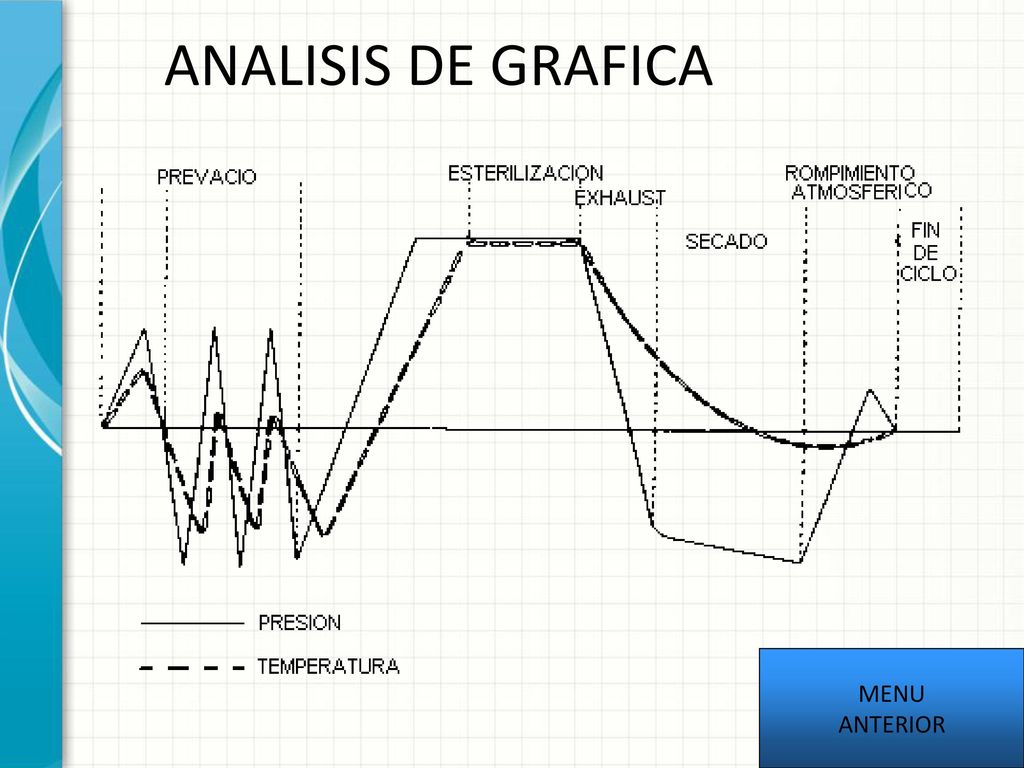 ANALISIS DE GRAFICA

PREVACIO

ESTERILIZACION

EXHAUST

SECADO

ROMPIMIENTO ATMOSFERICO

FIN DE CICLO

PRESION

TEMPERATURA

MENU ANTERIOR